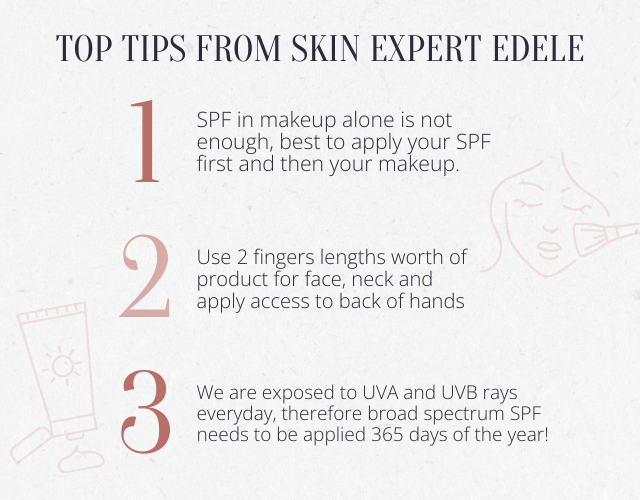 TOP TIPS FROM SKIN EXPERT EDELE

1

SPF in makeup alone is not enough, best to apply your SPF first and then your makeup.

2

Use 2 fingers lengths worth of product for face, neck and apply access to back of hands

3

We are exposed to UVA and UVB rays everyday, therefore broad spectrum SPF needs to be applied 365 days of the year!